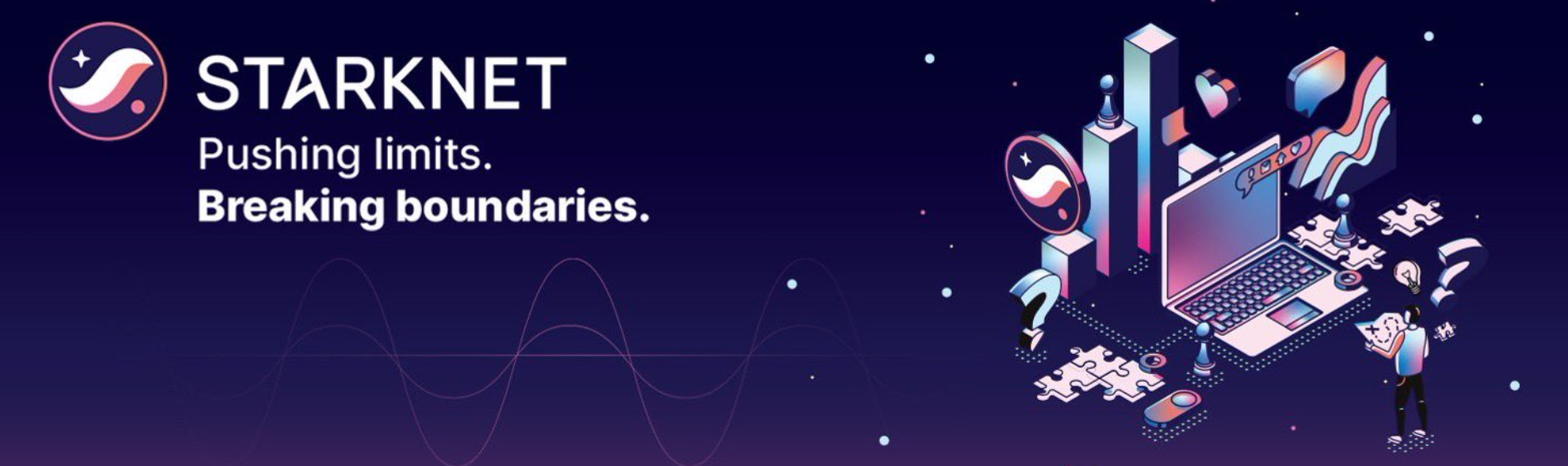 STARKNET

Pushing limits.
Breaking boundaries.